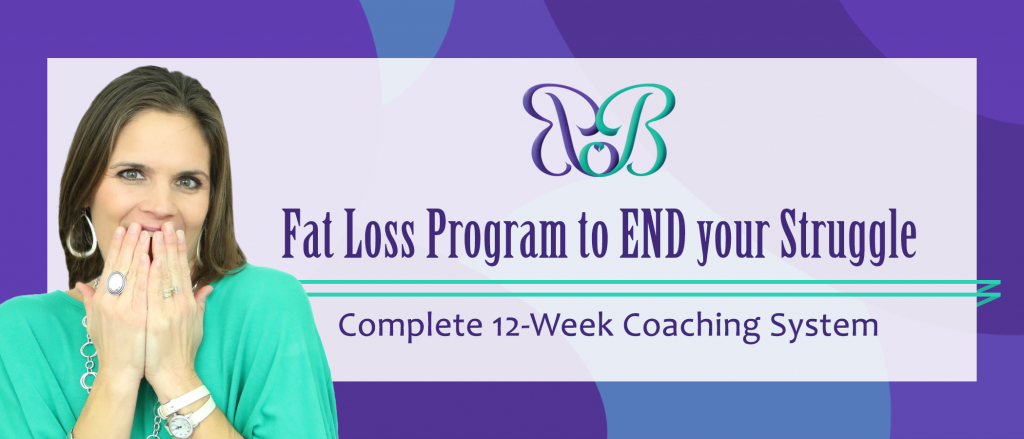 BB

Fat Loss Program to END your Struggle

Complete 12-Week Coaching System